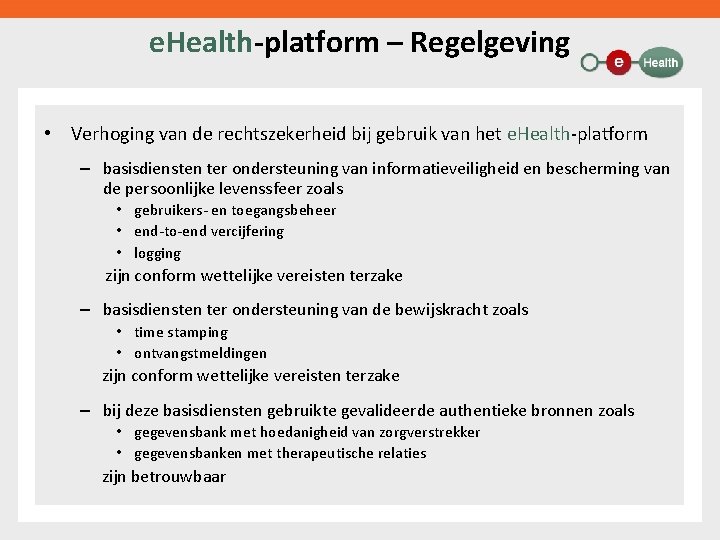 eHealth-platform – Regelgeving

e Health

• Verhoging van de rechtszekerheid bij gebruik van het eHealth-platform

– basisdiensten ter ondersteuning van informatieveiligheid en bescherming van de persoonlijke levenssfeer zoals
• gebruikers- en toegangsbeheer
• end-to-end vercijfering
• logging
zijn conform wettelijke vereisten terzake

– basisdiensten ter ondersteuning van de bewijskracht zoals
• time stamping
• ontvangstmeldingen
zijn conform wettelijke vereisten terzake

– bij deze basisdiensten gebruikte gevalideerde authentieke bronnen zoals
• gegevensbank met hoedanigheid van zorgverstrekker
• gegevensbanken met therapeutische relaties
zijn betrouwbaar